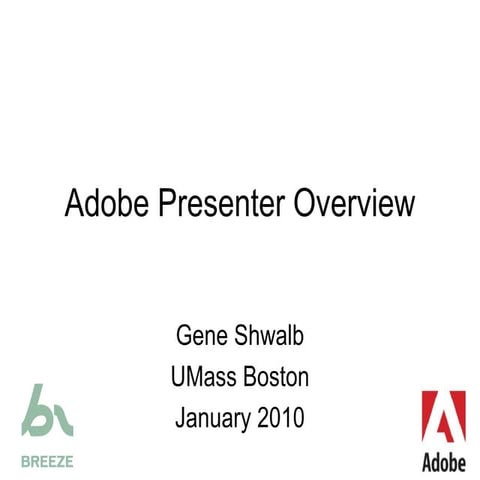 Adobe Presenter Overview

Gene Shwalb
UMass Boston
January 2010

BREEZE

Adobe